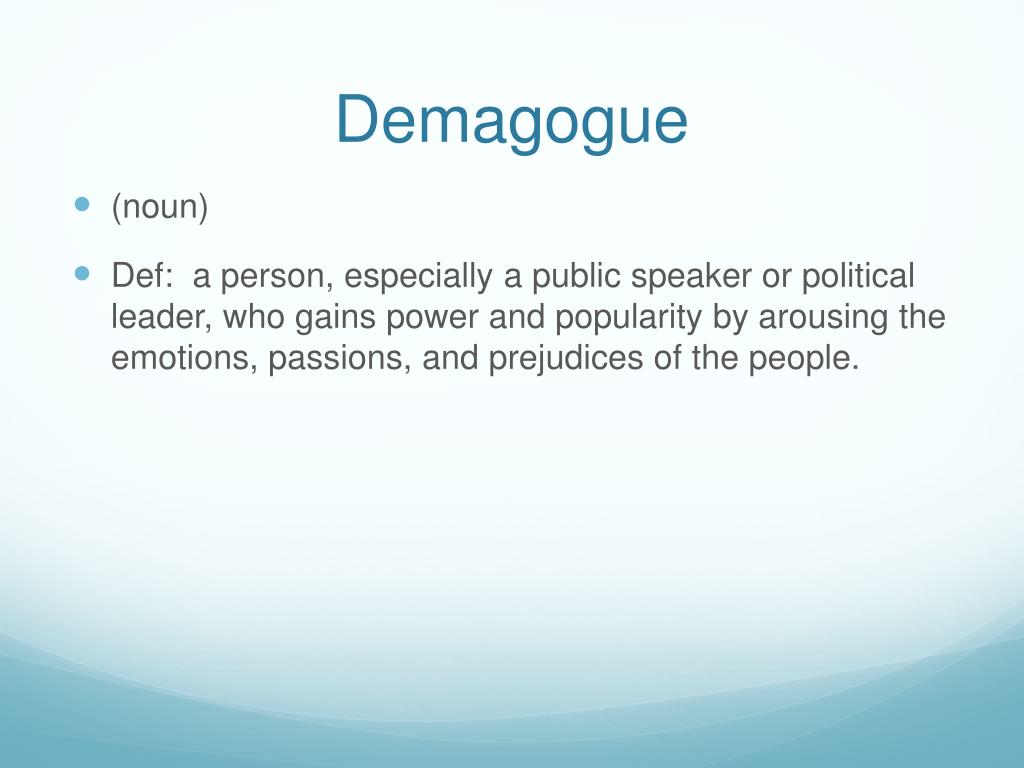 Demagogue

- (noun)
- Def:  a person, especially a public speaker or political leader, who gains power and popularity by arousing the emotions, passions, and prejudices of the people.